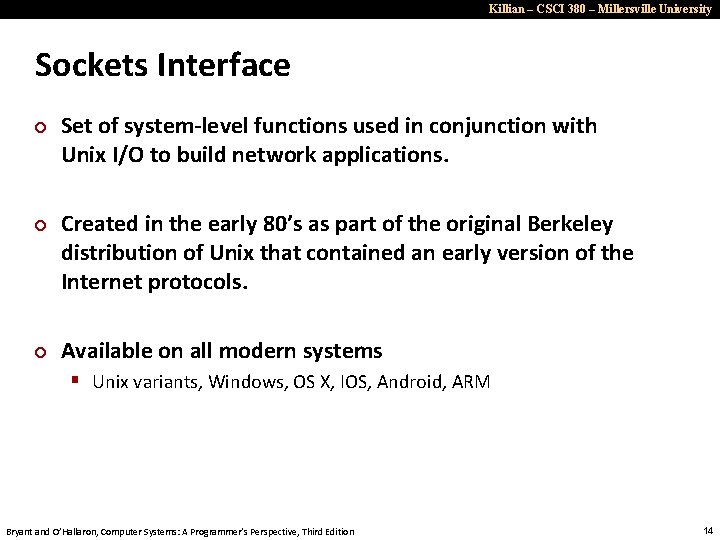 Killian – CSCI 380 – Millersville University

Sockets Interface

Set of system-level functions used in conjunction with Unix I/O to build network applications.

Created in the early 80's as part of the original Berkeley distribution of Unix that contained an early version of the Internet protocols.

Available on all modern systems

Unix variants, Windows, OS X, IOS, Android, ARM

Bryant and O'Hallaron, Computer Systems: A Programmer's Perspective, Third Edition

14